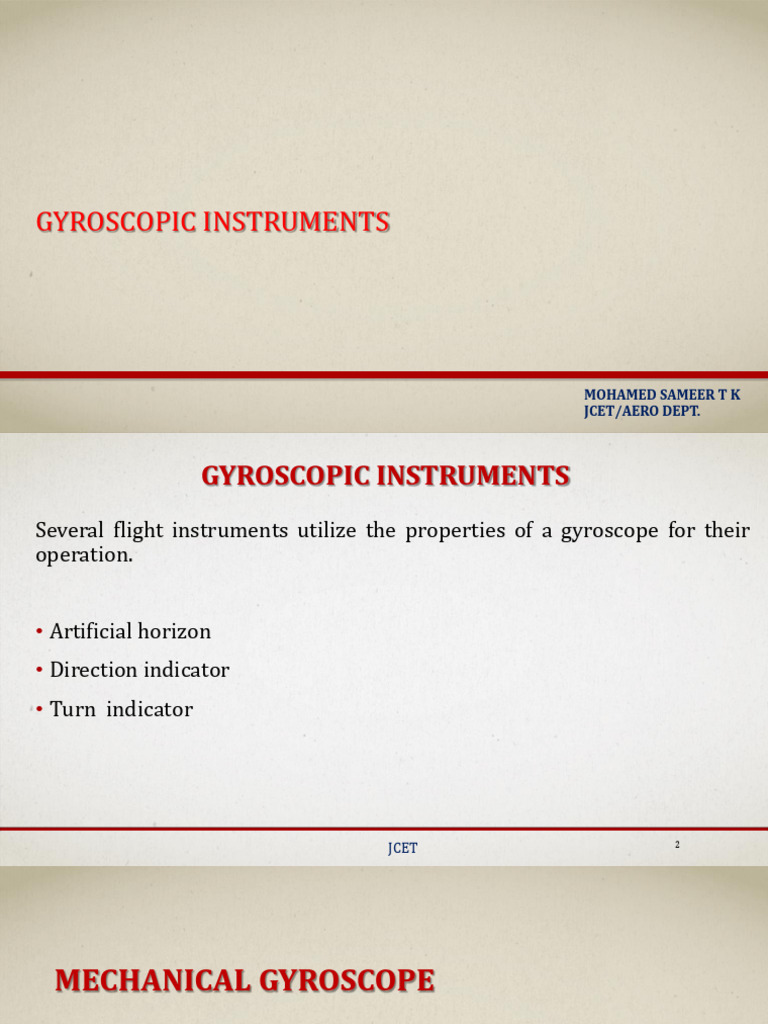 GYROSCOPIC INSTRUMENTS

MOHAMED SAMEER T K
JCET/AERO DEPT.

GYROSCOPIC INSTRUMENTS

Several flight instruments utilize the properties of a gyroscope for their operation.

• Artificial horizon
• Direction indicator
• Turn indicator

JCET

2

MECHANICAL GYROSCOPE